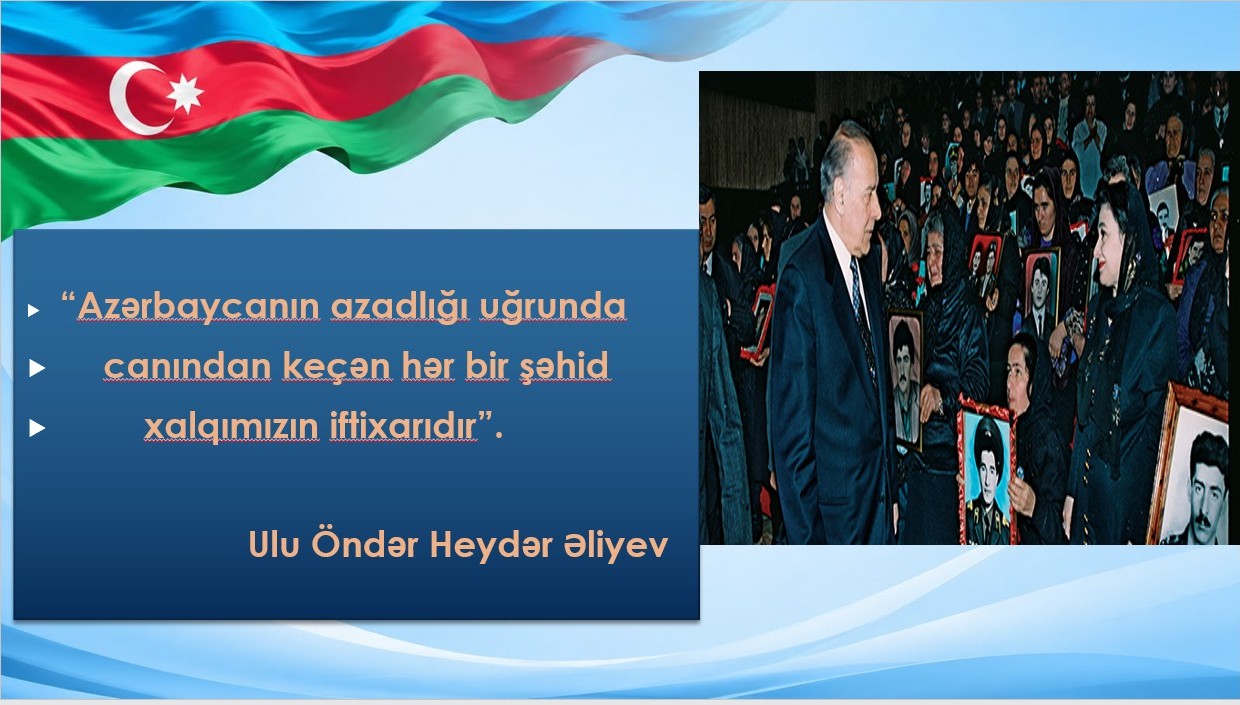 “Azərbaycanın azadlığı uğrunda

canından keçən hər bir şəhid

xalqımızın iftixarıdır”.

Ulu Öndər Heydər Əliyev